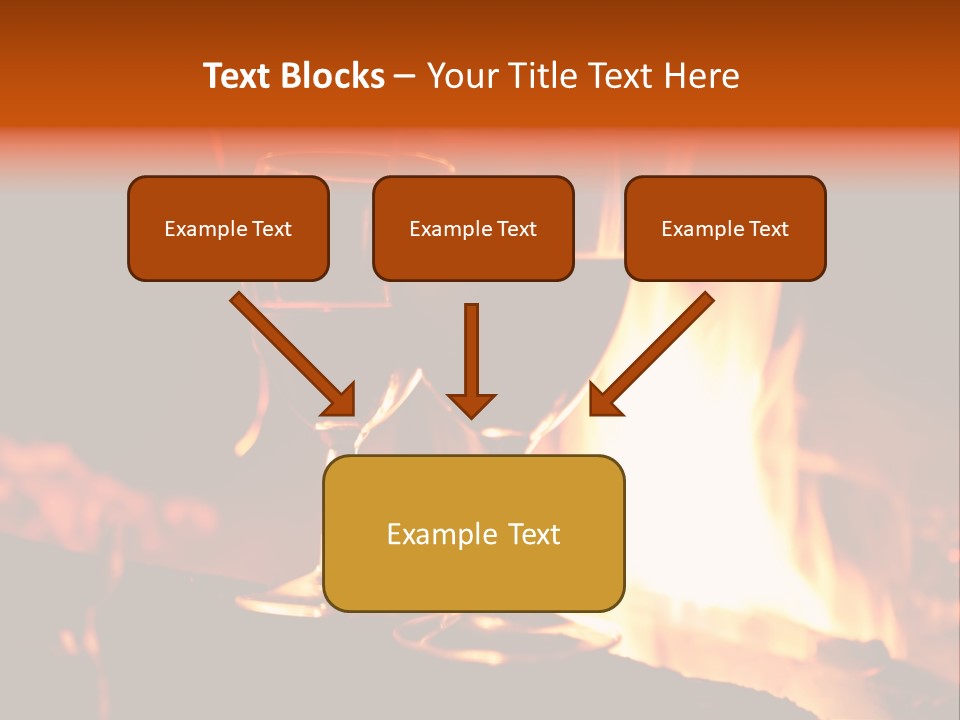 Text Blocks – Your Title Text Here

Example Text

Example Text

Example Text

Example Text